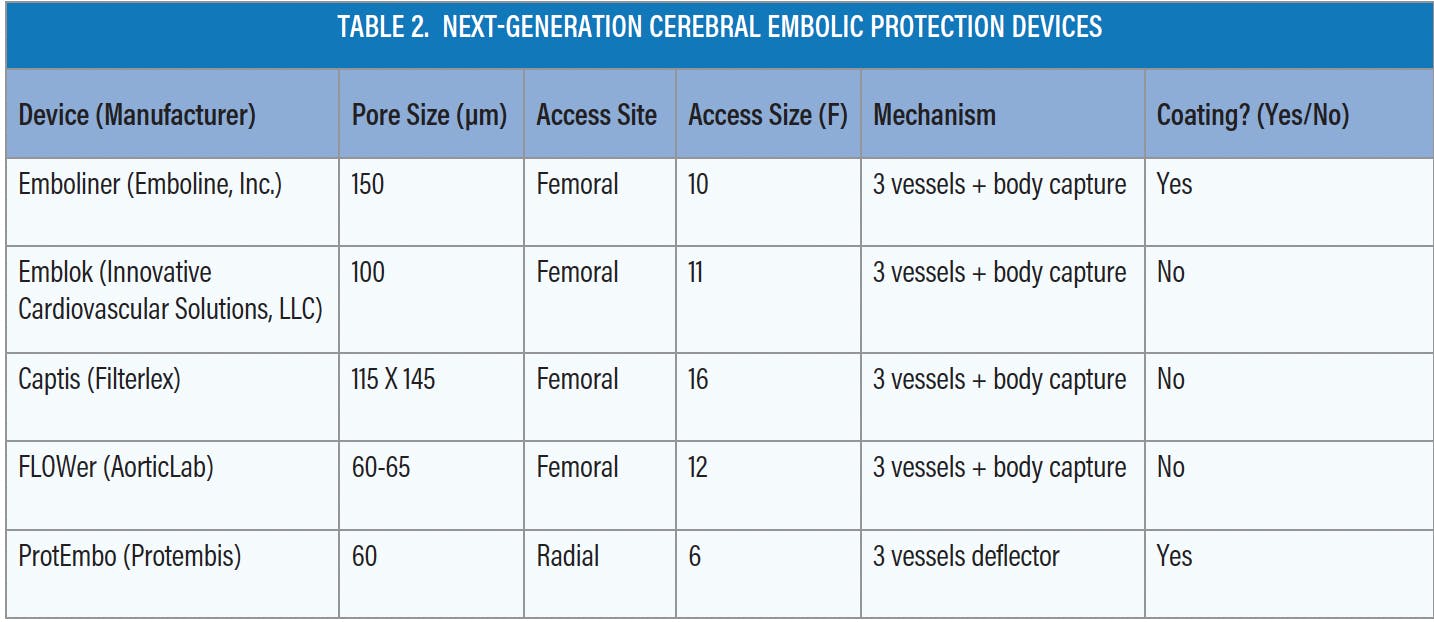 TABLE 2. NEXT-GENERATION CEREBRAL EMBOLIC PROTECTION DEVICES

| Device (Manufacturer) | Pore Size (µm) | Access Site | Access Size (F) | Mechanism | Coating? (Yes/No) |
|---|---|---|---|---|---|
| Emboliner (Emboline, Inc.) | 150 | Femoral | 10 | 3 vessels + body capture | Yes |
| Emblok (Innovative Cardiovascular Solutions, LLC) | 100 | Femoral | 11 | 3 vessels + body capture | No |
| Captis (Filterlex) | 115 X 145 | Femoral | 16 | 3 vessels + body capture | No |
| FLOWer (AorticLab) | 60-65 | Femoral | 12 | 3 vessels + body capture | No |
| ProtEmbo (Protembis) | 60 | Radial | 6 | 3 vessels deflector | Yes |